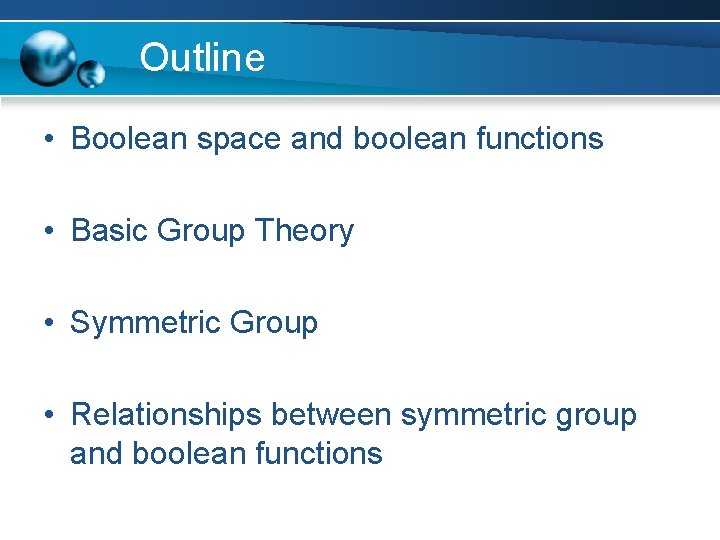 Outline

• Boolean space and boolean functions

• Basic Group Theory

• Symmetric Group

• Relationships between symmetric group and boolean functions